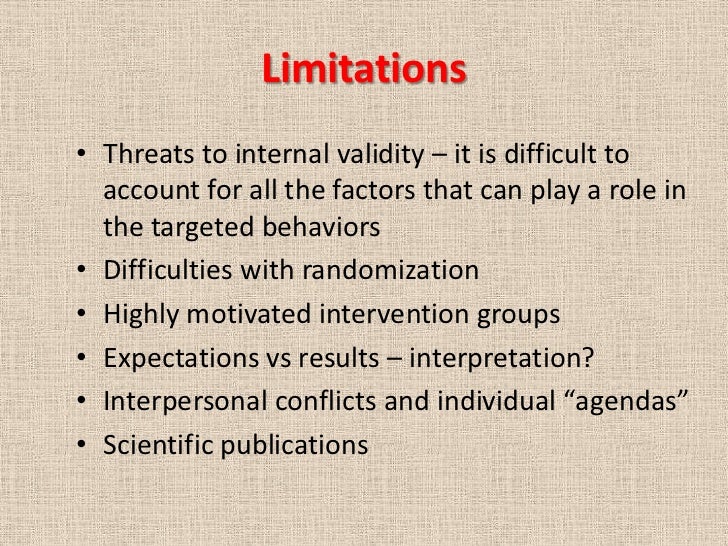 Limitations

• Threats to internal validity – it is difficult to account for all the factors that can play a role in the targeted behaviors
• Difficulties with randomization
• Highly motivated intervention groups
• Expectations vs results – interpretation?
• Interpersonal conflicts and individual “agendas”
• Scientific publications